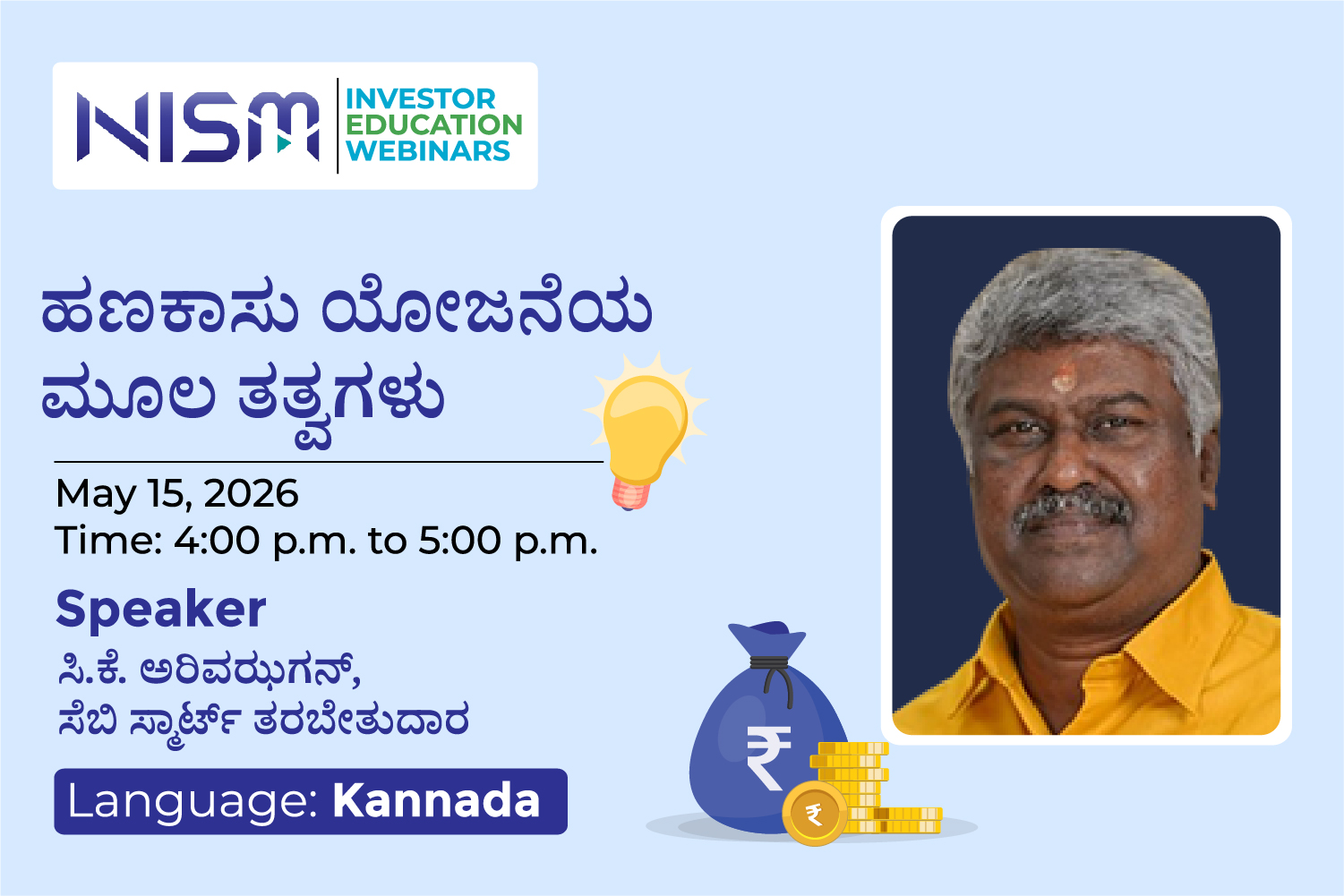 NISM
INVESTOR
EDUCATION
WEBINARS

ಹಣಕಾಸು ಯೋಜನೆಯ ಮೂಲ ತತ್ವಗಳು

May 15, 2026
Time: 4:00 p.m. to 5:00 p.m.

Speaker
ಸಿ.ಕೆ. ಅರಿವಝಗನ್,
ಸೆಬಿ ಸ್ಮಾರ್ಟ್ ತರಬೇತುದಾರ

Language: Kannada

₹

₹